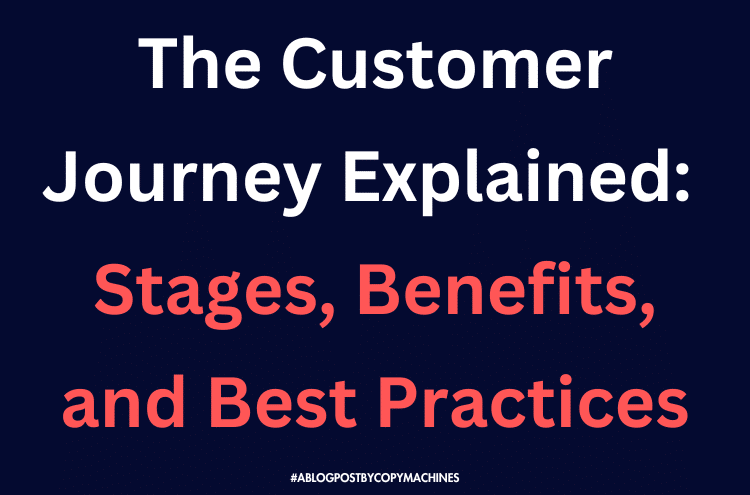 The Customer Journey Explained: Stages, Benefits, and Best Practices

#ABLOGPOSTBYCOPYMACHINES